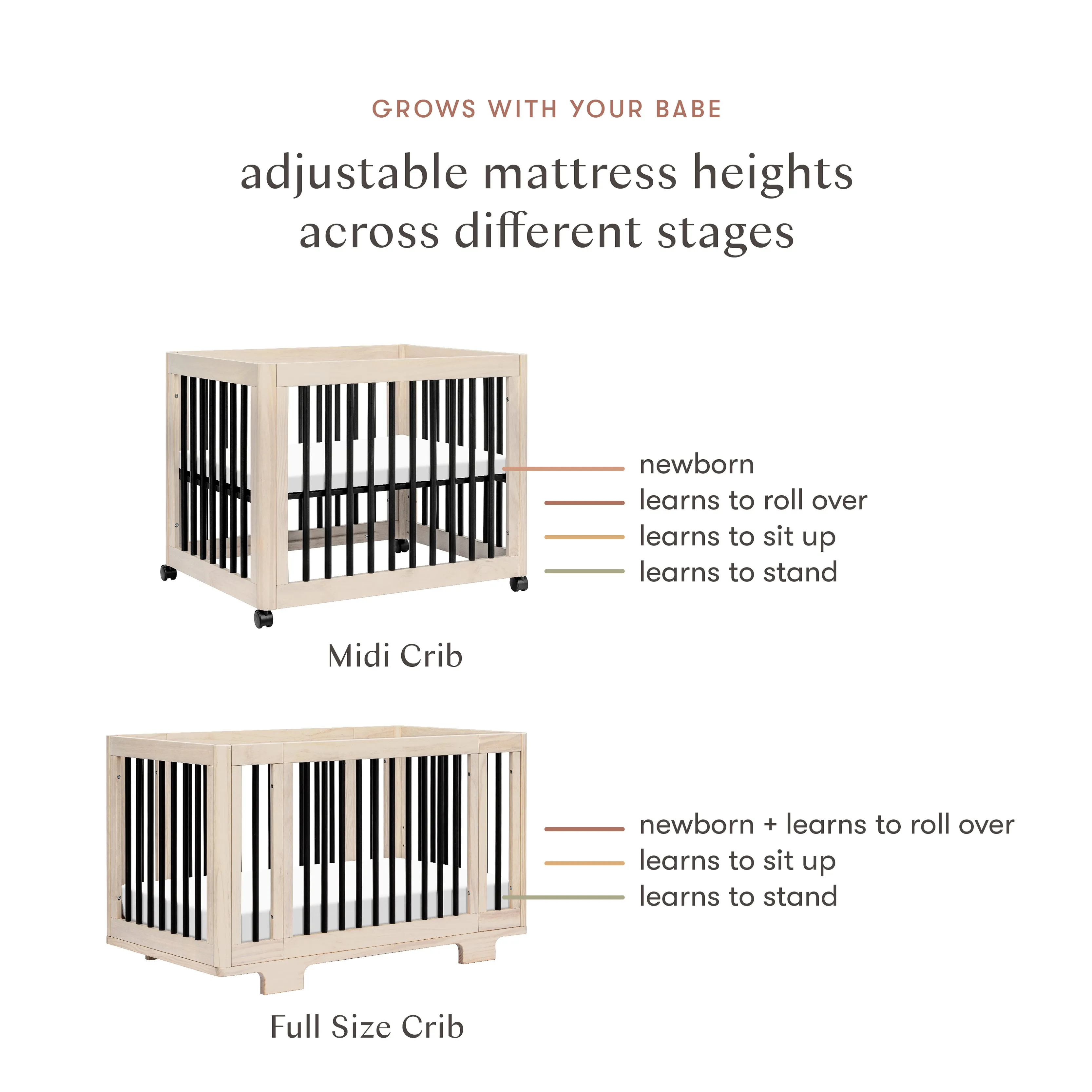 GROWS WITH YOUR BABE

adjustable mattress heights across different stages

newborn
learns to roll over
learns to sit up
learns to stand

Midi Crib

newborn + learns to roll over
learns to sit up
learns to stand

Full Size Crib